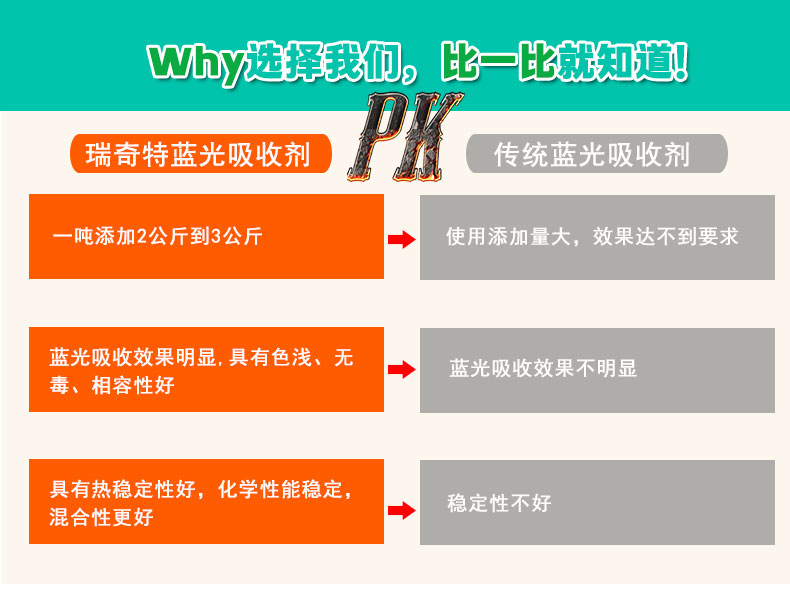 Why选择我们，比一比就知道!

PK

瑞奇特蓝光吸收剂

传统蓝光吸收剂

一吨添加2公斤到3公斤

使用添加量大，效果达不到要求

蓝光吸收效果明显,具有色浅、无毒、相容性好

蓝光吸收效果不明显

具有热稳定性好，化学性能稳定，混合性更好

稳定性不好